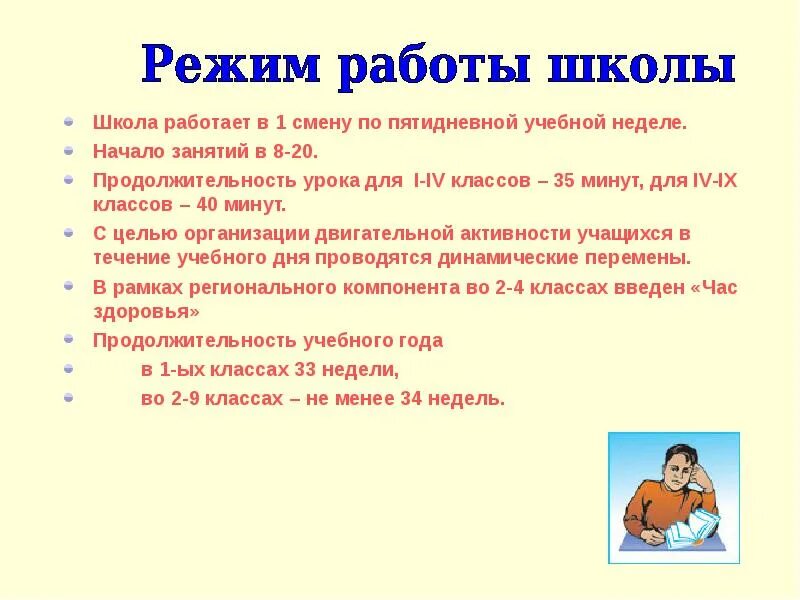 Режим работы школы

- Школа работает в 1 смену по пятидневной учебной неделе.
- Начало занятий в 8-20.
- Продолжительность урока для I-IV классов – 35 минут, для IV-IX классов – 40 минут.
- С целью организации двигательной активности учащихся в течение учебного дня проводятся динамические перемены.
- В рамках регионального компонента во 2-4 классах введен «Час здоровья»
- Продолжительность учебного года
- в 1-ых классах 33 недели,
- во 2-9 классах – не менее 34 недель.